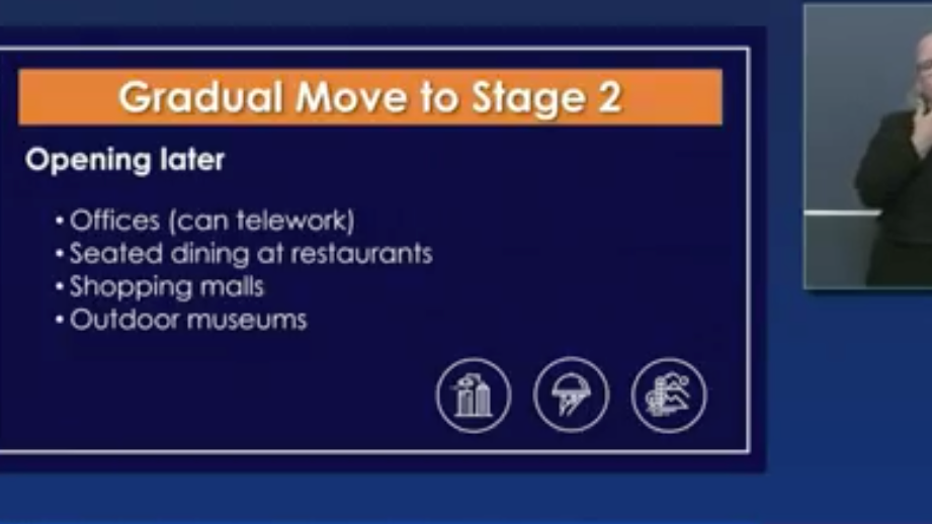 Gradual Move to Stage 2

Opening later

• Offices (can telework)
• Seated dining at restaurants
• Shopping malls
• Outdoor museums